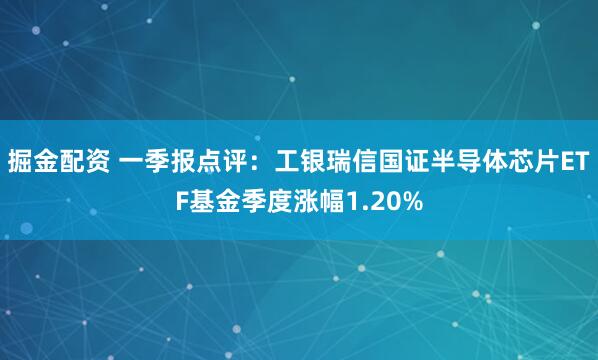 掘金配资 一季报点评：工银瑞信国证半导体芯片ETF基金季度涨幅1.20%